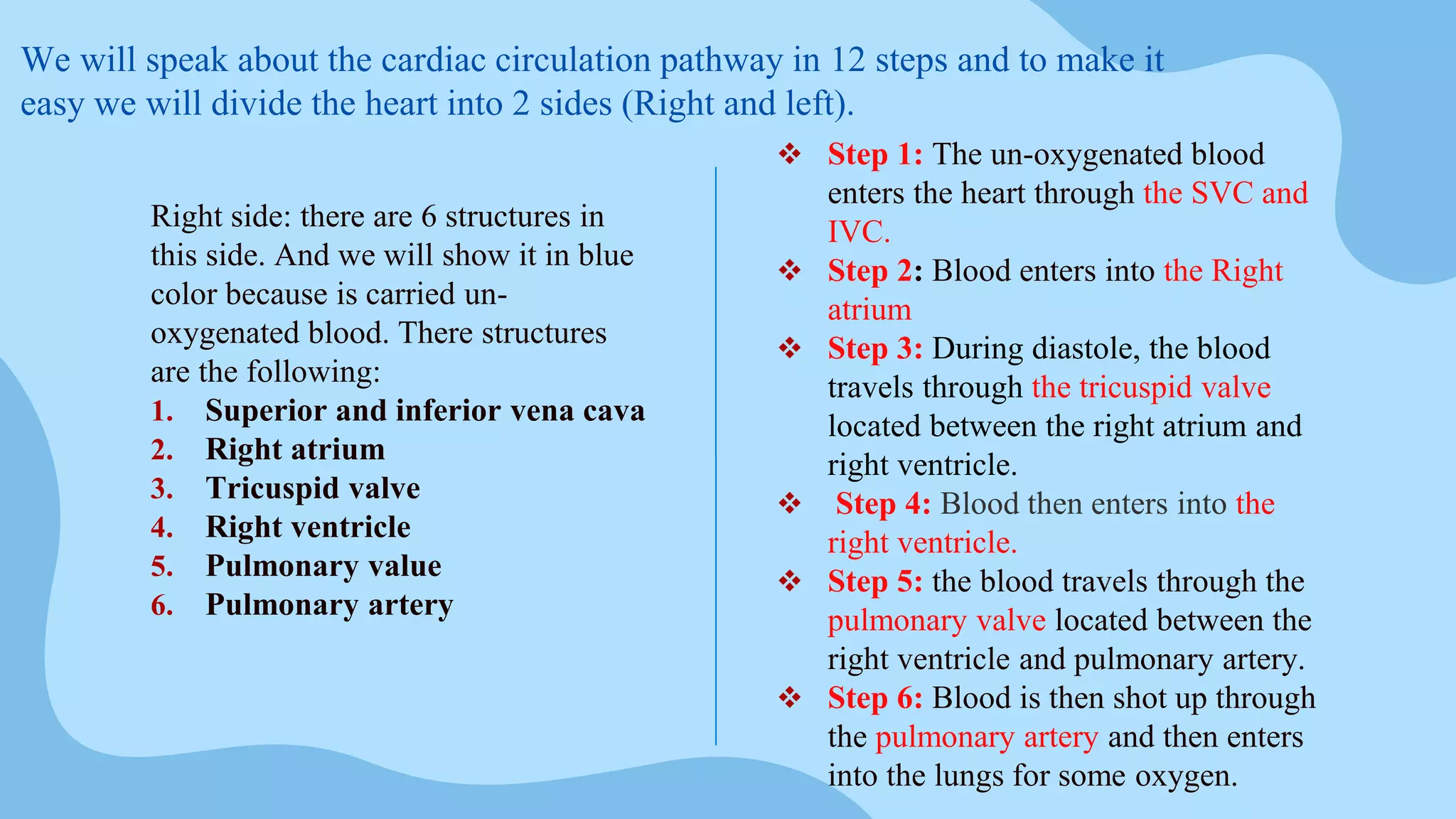 We will speak about the cardiac circulation pathway in 12 steps and to make it easy we will divide the heart into 2 sides (Right and left).

Right side: there are 6 structures in this side. And we will show it in blue color because is carried un-oxygenated blood. There structures are the following:

1. Superior and inferior vena cava
2. Right atrium
3. Tricuspid valve
4. Right ventricle
5. Pulmonary value
6. Pulmonary artery

❖ Step 1: The un-oxygenated blood enters the heart through the SVC and IVC.
❖ Step 2: Blood enters into the Right atrium
❖ Step 3: During diastole, the blood travels through the tricuspid valve located between the right atrium and right ventricle.
❖ Step 4: Blood then enters into the right ventricle.
❖ Step 5: the blood travels through the pulmonary valve located between the right ventricle and pulmonary artery.
❖ Step 6: Blood is then shot up through the pulmonary artery and then enters into the lungs for some oxygen.